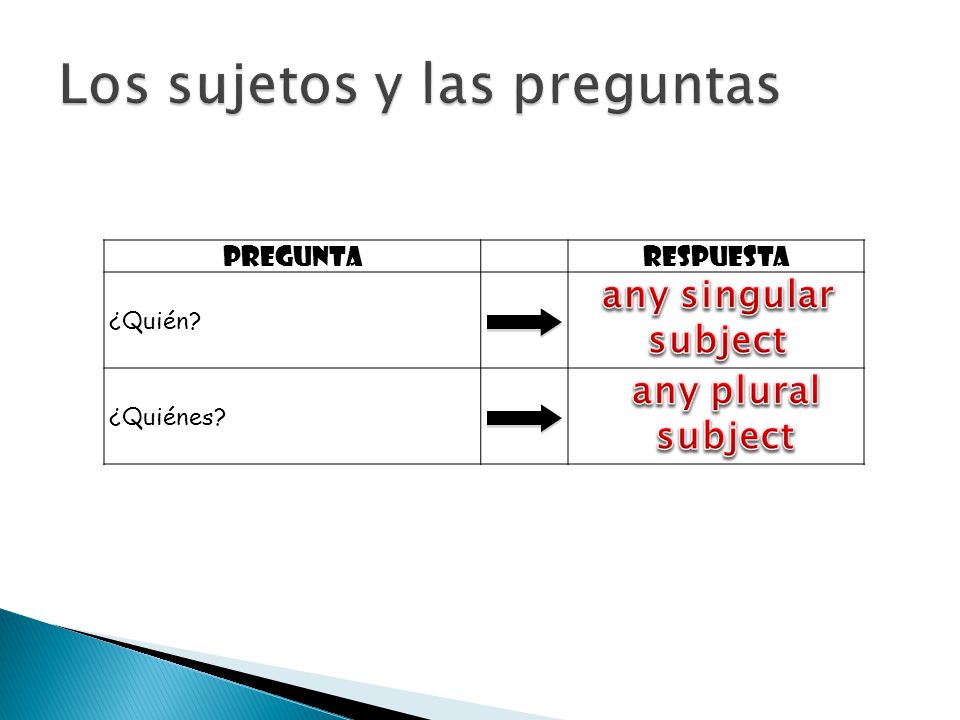 Los sujetos y las preguntas

| PREGUNTA | | RESPUESTA |
|---|---|---|
| ¿Quién? | | any singular subject |
| ¿Quiénes? | | any plural subject |